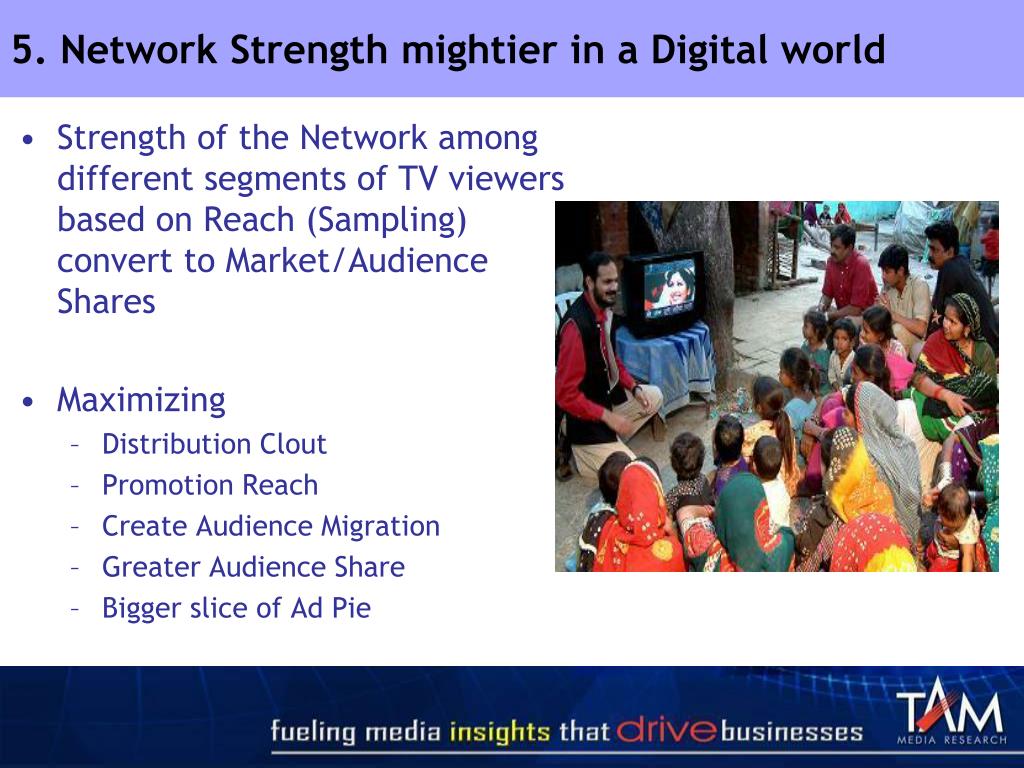 5. Network Strength mightier in a Digital world

• Strength of the Network among different segments of TV viewers based on Reach (Sampling) convert to Market/Audience Shares

• Maximizing
– Distribution Clout
– Promotion Reach
– Create Audience Migration
– Greater Audience Share
– Bigger slice of Ad Pie

fueling media insights that drive businesses

TAM MEDIA RESEARCH